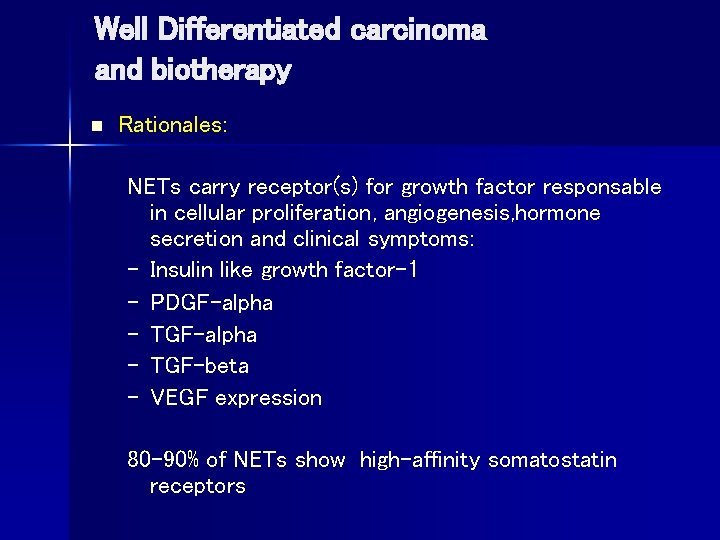 Well Differentiated carcinoma and biotherapy

■ Rationales:

NETs carry receptor(s) for growth factor responsable in cellular proliferation, angiogenesis,hormone secretion and clinical symptoms:
- Insulin like growth factor-1
- PDGF-alpha
- TGF-alpha
- TGF-beta
- VEGF expression

80-90% of NETs show high-affinity somatostatin receptors